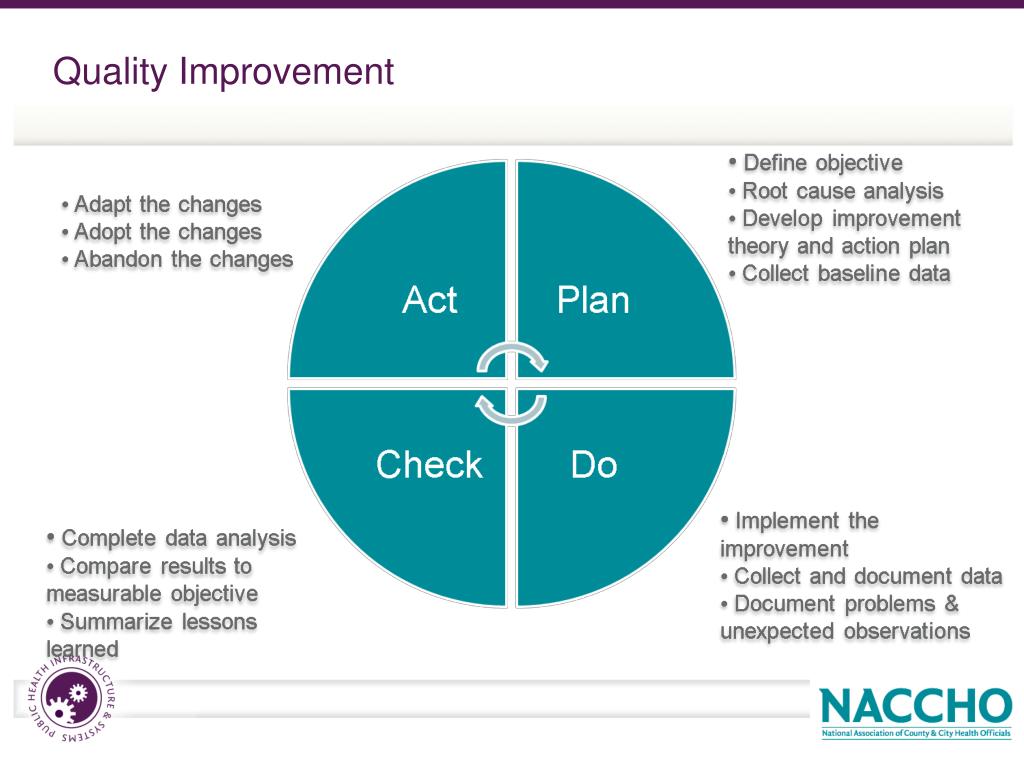 Quality Improvement

• Adapt the changes
• Adopt the changes
• Abandon the changes

• Define objective
• Root cause analysis
• Develop improvement theory and action plan
• Collect baseline data

Act

Plan

Check

Do

• Complete data analysis
• Compare results to measurable objective
• Summarize lessons learned

• Implement the improvement
• Collect and document data
• Document problems & unexpected observations

PUBLIC HEALTH INFRASTRUCTURE & SYSTEMS

NACCHO
National Association of County & City Health Officials